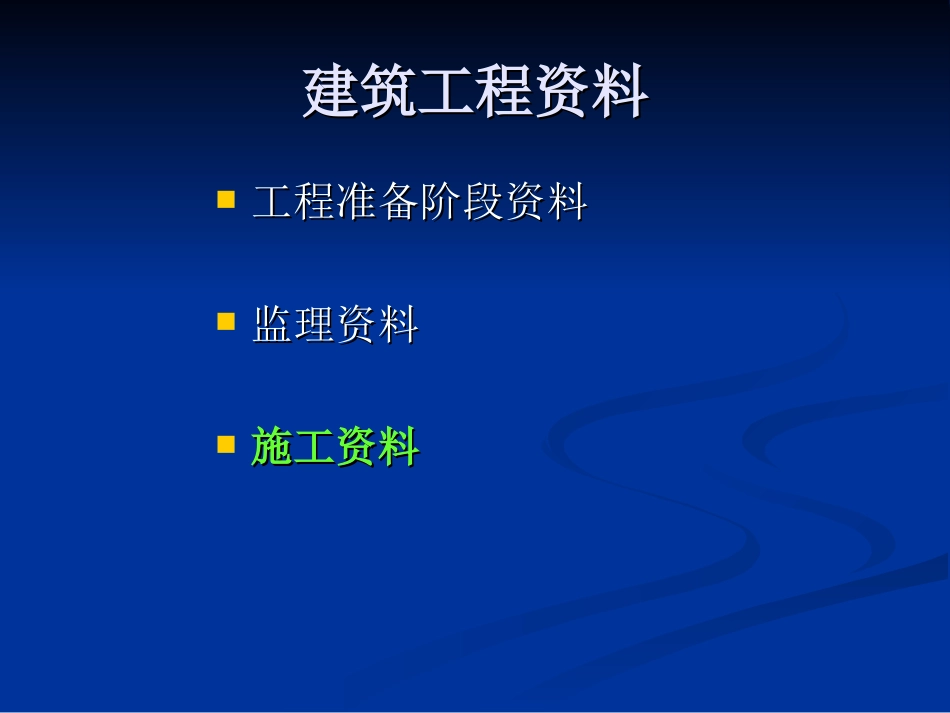 建筑工程资料

工程准备阶段资料

监理资料

施工资料